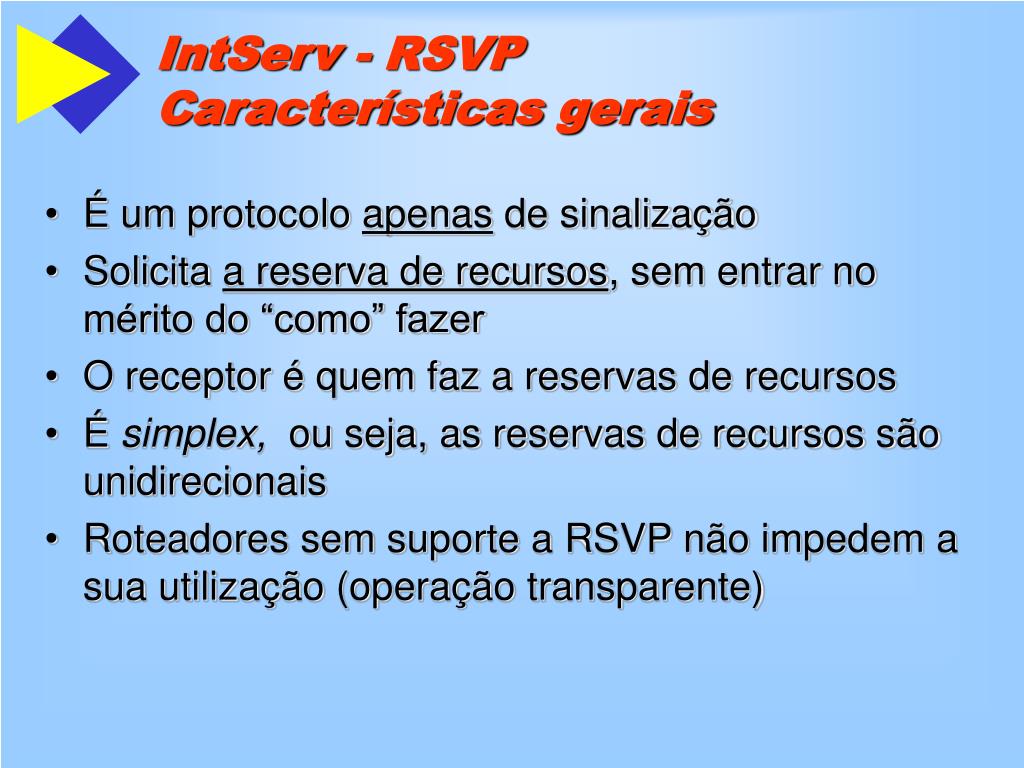 IntServ - RSVP
Características gerais

• É um protocolo apenas de sinalização
• Solicita a reserva de recursos, sem entrar no mérito do “como” fazer
• O receptor é quem faz a reservas de recursos
• É simplex, ou seja, as reservas de recursos são unidirecionais
• Roteadores sem suporte a RSVP não impedem a sua utilização (operação transparente)